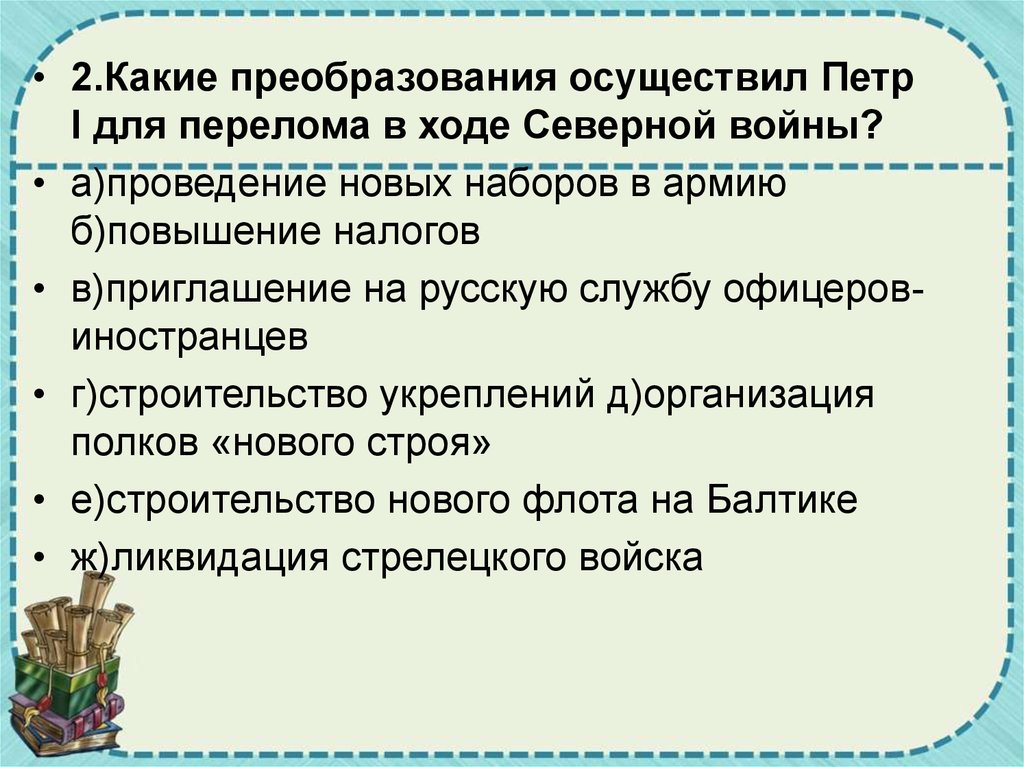 • 2.Какие преобразования осуществил Петр I для перелома в ходе Северной войны?

• а)проведение новых наборов в армию б)повышение налогов

• в)приглашение на русскую службу офицеров-иностранцев

• г)строительство укреплений д)организация полков «нового строя»

• е)строительство нового флота на Балтике

• ж)ликвидация стрелецкого войска